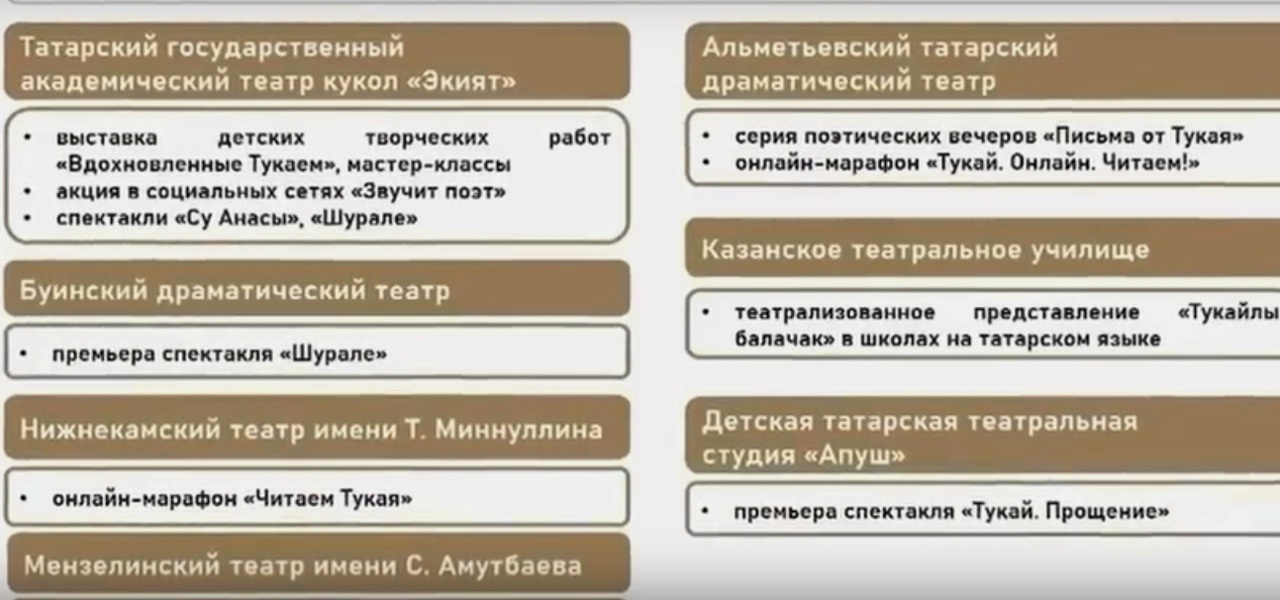 Татарский государственный академический театр кукол «Экият»

• выставка детских творческих работ «Вдохновленные Тукаем», мастер-классы
• акция в социальных сетях «Звучит поэт»
• спектакли «Су Анасы», «Шурале»

Буинский драматический театр

• премьера спектакля «Шурале»

Нижнекамский театр имени Т. Миннуллина

• онлайн-марафон «Читаем Тукая»

Мензелинский театр имени С. Амутбаева

Альметьевский татарский драматический театр

• серия поэтических вечеров «Письма от Тукая»
• онлайн-марафон «Тукай. Онлайн. Читаем!»

Казанское театральное училище

• театрализованное представление «Тукайлы балачак» в школах на татарском языке

Детская татарская театральная студия «Апуш»

• премьера спектакля «Тукай. Прощение»